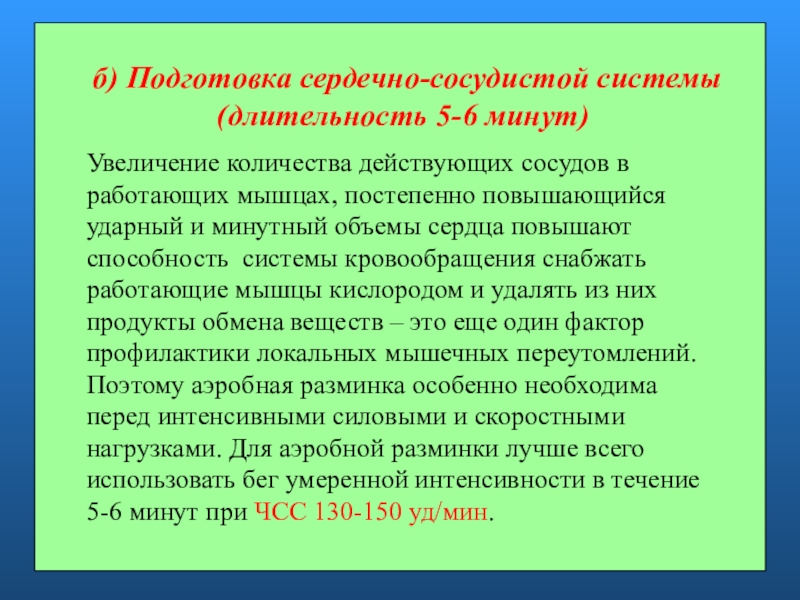 б) Подготовка сердечно-сосудистой системы (длительность 5-6 минут)

Увеличение количества действующих сосудов в работающих мышцах, постепенно повышающийся ударный и минутный объемы сердца повышают способность системы кровообращения снабжать работающие мышцы кислородом и удалять из них продукты обмена веществ – это еще один фактор профилактики локальных мышечных переутомлений. Поэтому аэробная разминка особенно необходима перед интенсивными силовыми и скоростными нагрузками. Для аэробной разминки лучше всего использовать бег умеренной интенсивности в течение 5-6 минут при ЧСС 130-150 уд/мин.